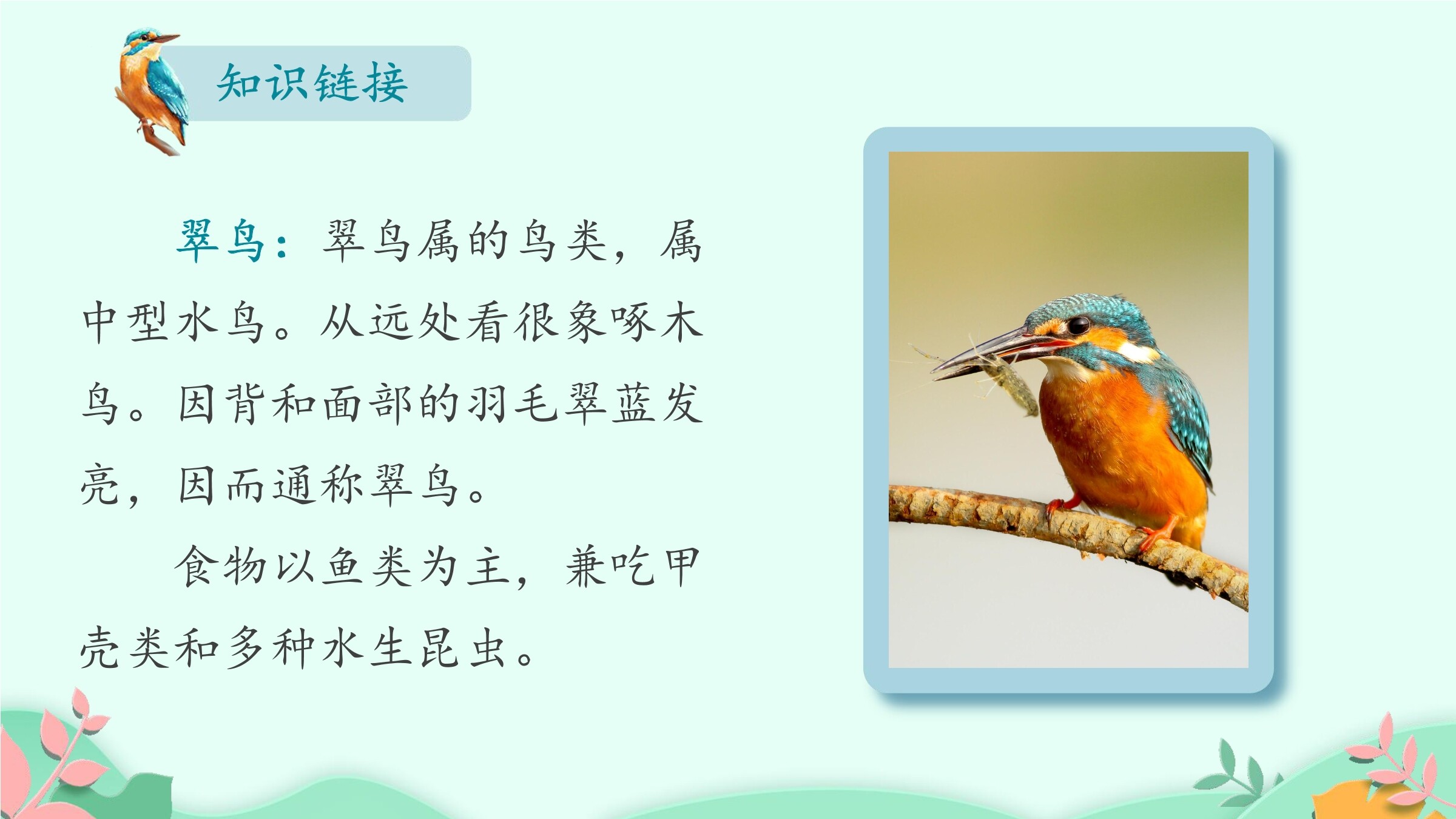 知识链接

翠鸟：翠鸟属的鸟类，属中型水鸟。从远处看很象啄木鸟。因背和面部的羽毛翠蓝发亮，因而通称翠鸟。

食物以鱼类为主，兼吃甲壳类和多种水生昆虫。